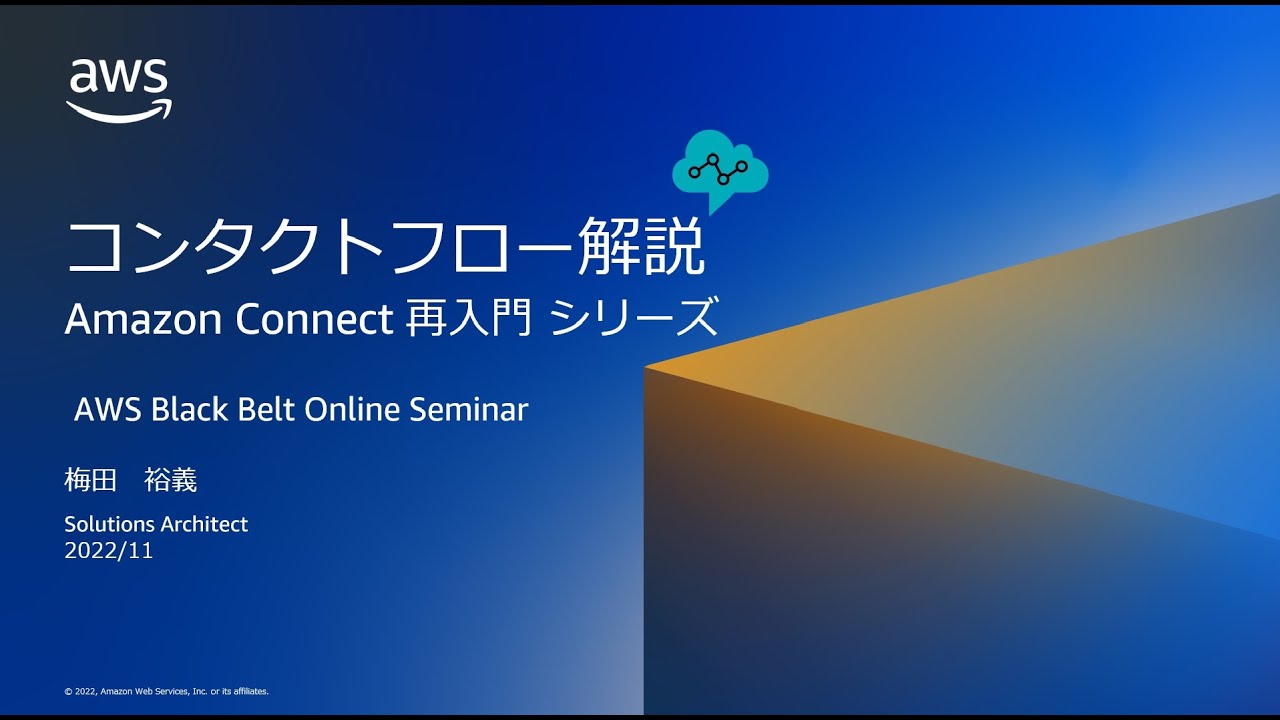 aws

コンタクトフロー解説
Amazon Connect 再入門 シリーズ

AWS Black Belt Online Seminar

梅田　裕義

Solutions Architect
2022/11

© 2022, Amazon Web Services, Inc. or its affiliates.